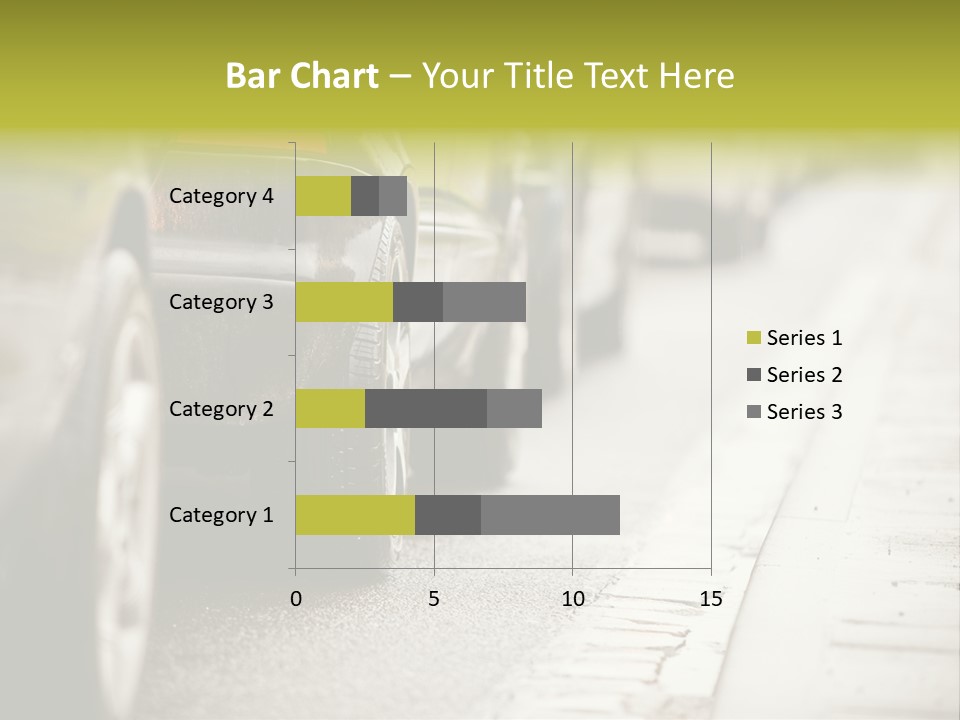 Bar Chart – Your Title Text Here

Category 4
Category 3
Category 2
Category 1

0
5
10
15

Series 1
Series 2
Series 3